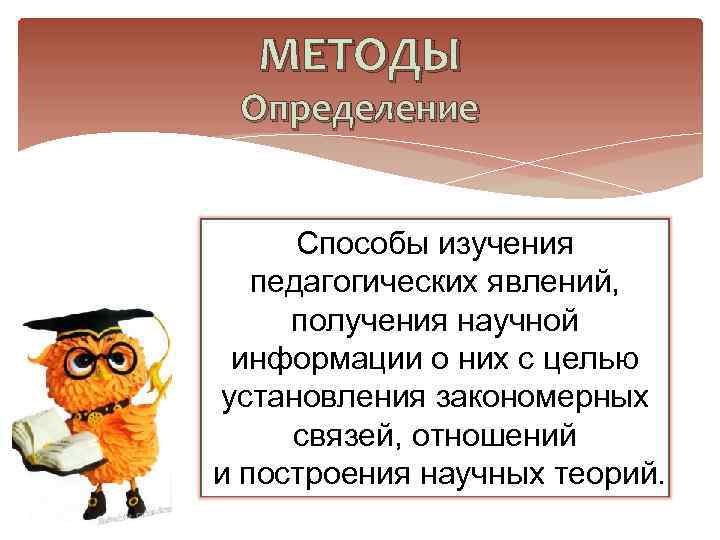 МЕТОДЫ
Определение

Способы изучения педагогических явлений, получения научной информации о них с целью установления закономерных связей, отношений и построения научных теорий.